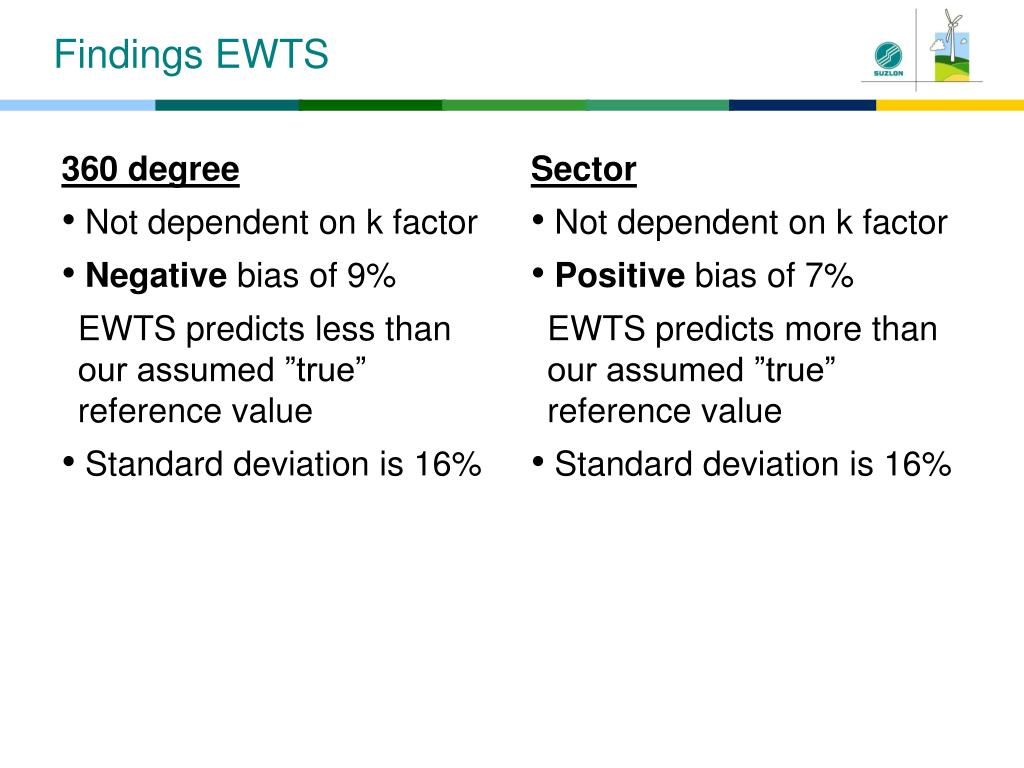 Findings EWTS

SUZLON

360 degree

• Not dependent on k factor

• Negative bias of 9%

EWTS predicts less than our assumed ”true” reference value

• Standard deviation is 16%

Sector

• Not dependent on k factor

• Positive bias of 7%

EWTS predicts more than our assumed ”true” reference value

• Standard deviation is 16%